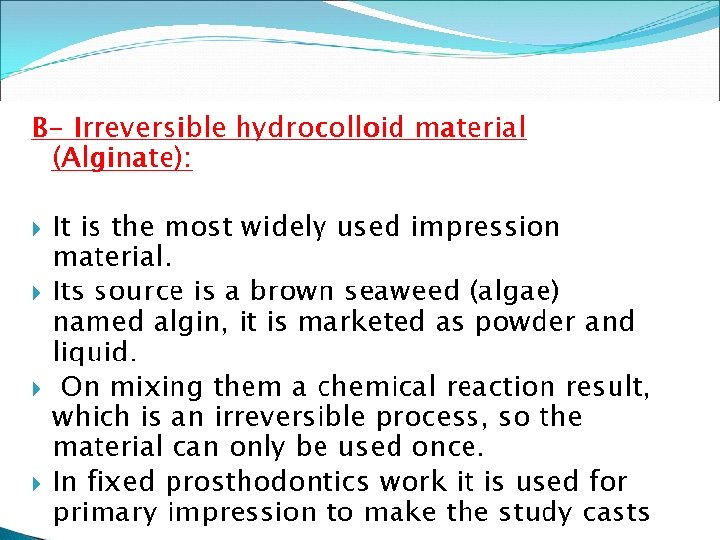 B- Irreversible hydrocolloid material (Alginate):

It is the most widely used impression material.

Its source is a brown seaweed (algae) named algin, it is marketed as powder and liquid.

On mixing them a chemical reaction result, which is an irreversible process, so the material can only be used once.

In fixed prosthodontics work it is used for primary impression to make the study casts